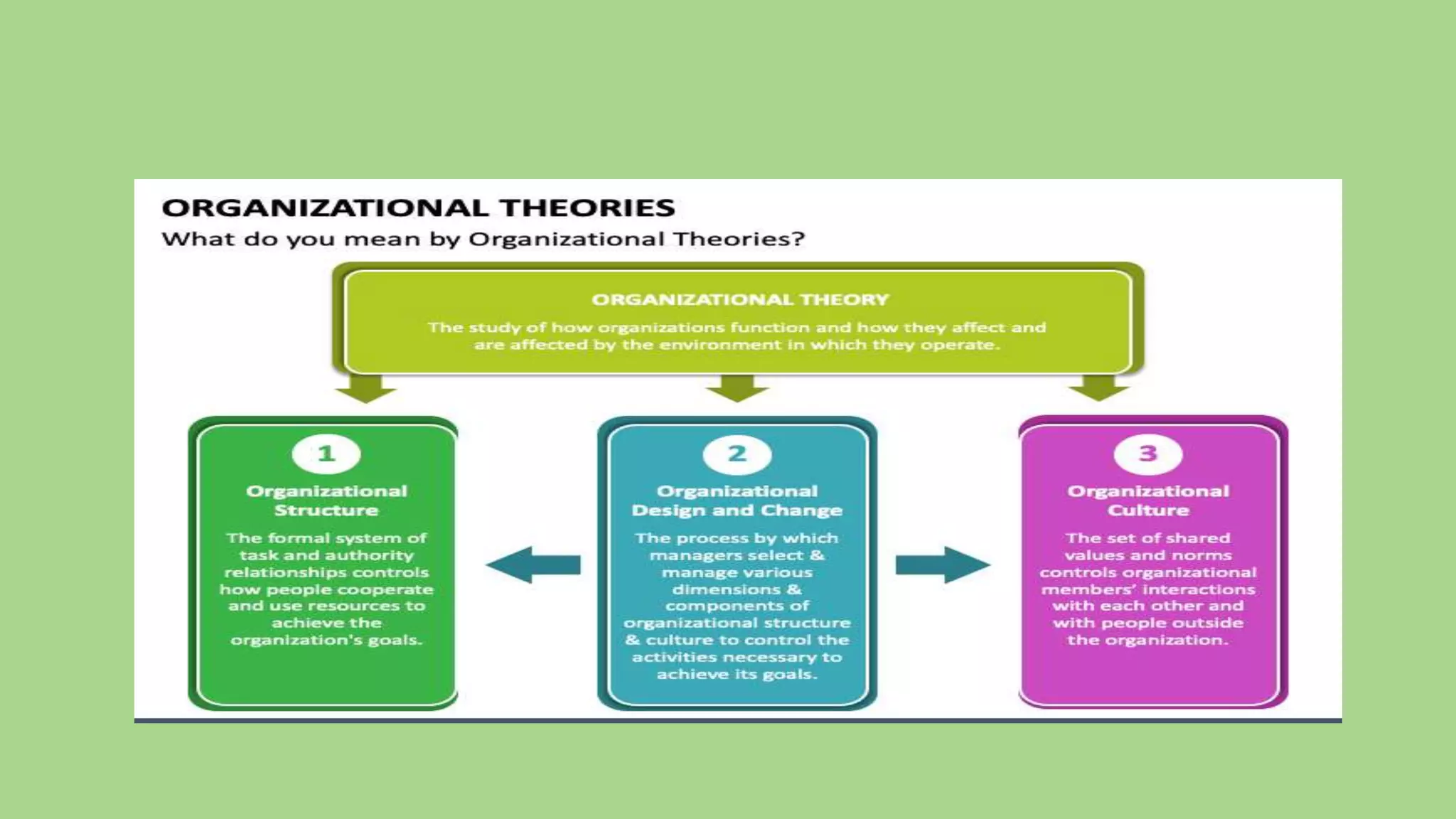 ORGANIZATIONAL THEORIES
What do you mean by Organizational Theories?

ORGANIZATIONAL THEORY
The study of how organizations function and how they affect and are affected by the environment in which they operate.

1
Organizational Structure
The formal system of task and authority relationships controls how people cooperate and use resources to achieve the organization's goals.

2
Organizational Design and Change
The process by which managers select & manage various dimensions & components of organizational structure & culture to control the activities necessary to achieve its goals.

3
Organizational Culture
The set of shared values and norms controls organizational members' interactions with each other and with people outside the organization.